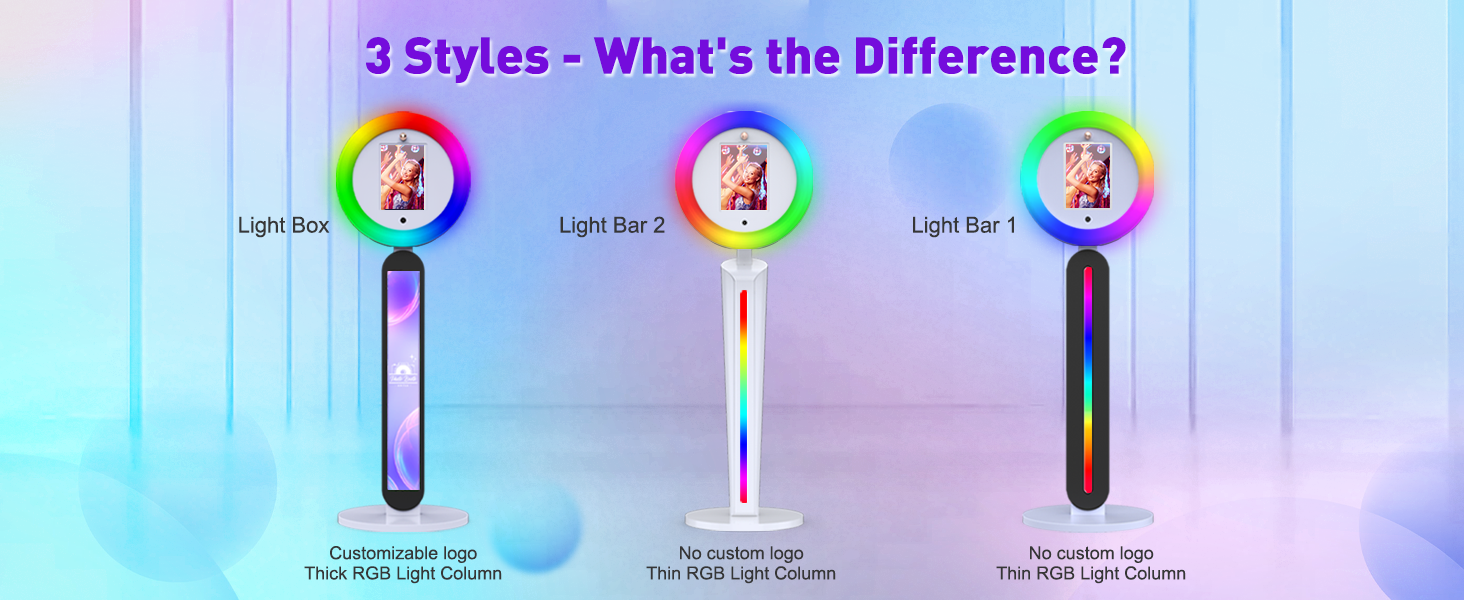 3 Styles - What's the Difference?

Light Box

Light Bar 2

Light Bar 1

Customizable logo
Thick RGB Light Column

No custom logo
Thin RGB Light Column

No custom logo
Thin RGB Light Column